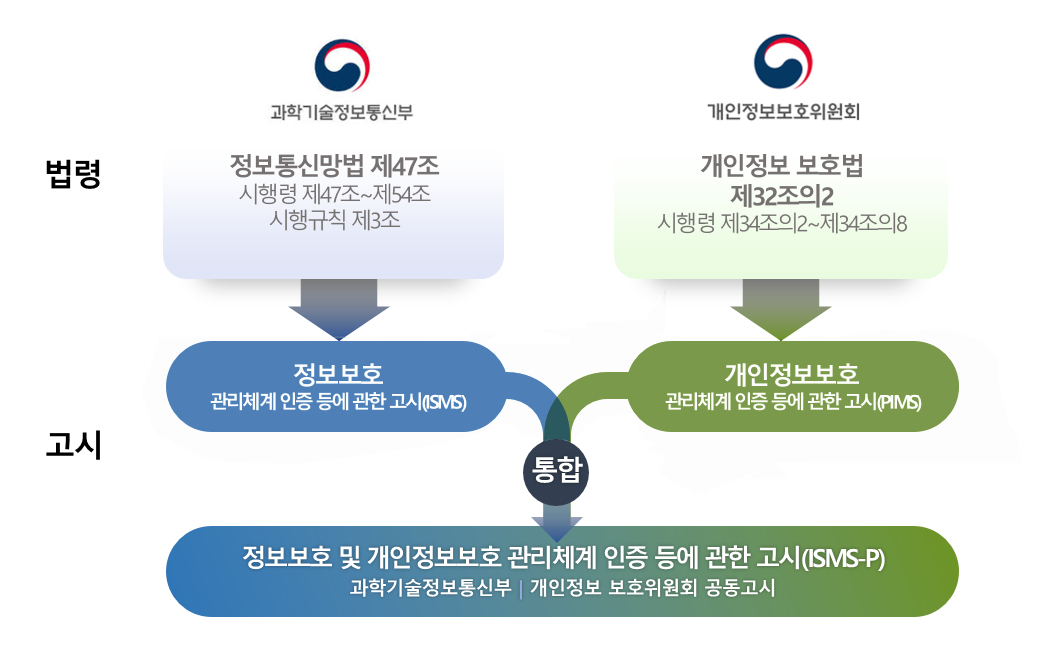 과학기술정보통신부

개인정보보호위원회

법령

정보통신망법 제47조
시행령 제47조~제54조
시행규칙 제3조

개인정보 보호법
제32조의2
시행령 제34조의2~제34조의8

정보보호
관리체계 인증 등에 관한 고시(ISMS)

개인정보보호
관리체계 인증 등에 관한 고시(PIMS)

고시

통합

정보보호 및 개인정보보호 관리체계 인증 등에 관한 고시(ISMS-P)
과학기술정보통신부 | 개인정보 보호위원회 공동고시